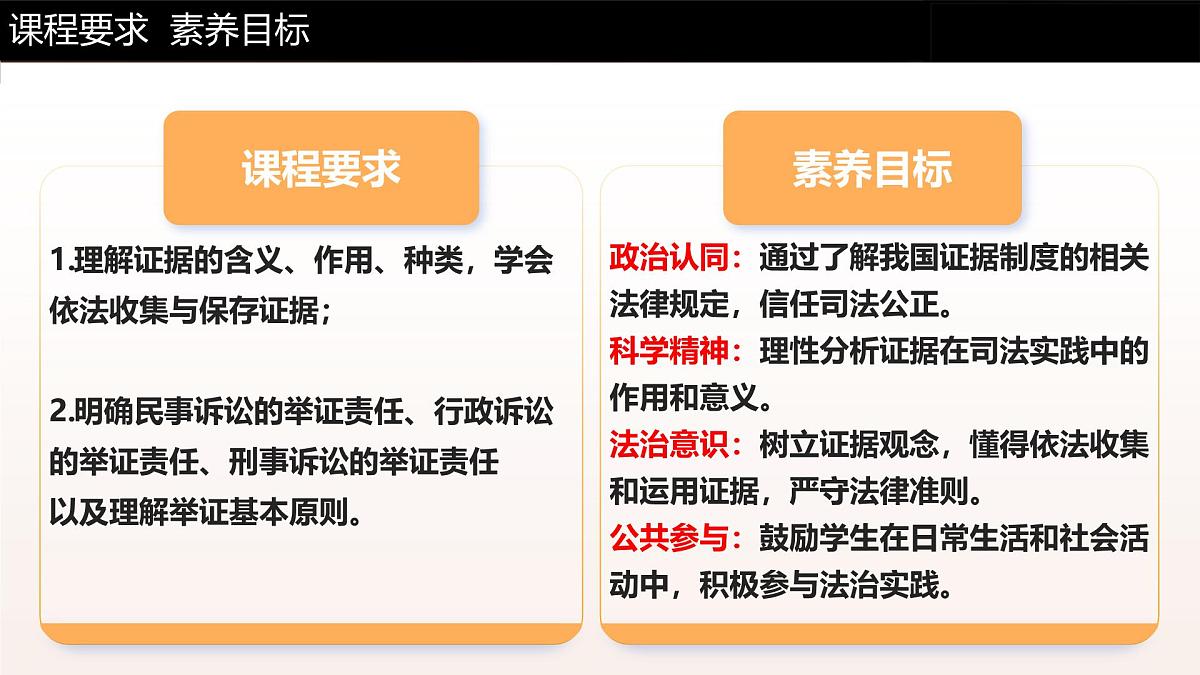 课程要求 素养目标

课程要求

1.理解证据的含义、作用、种类，学会依法收集与保存证据；

2.明确民事诉讼的举证责任、行政诉讼的举证责任、刑事诉讼的举证责任以及理解举证基本原则。

素养目标

政治认同：通过了解我国证据制度的相关法律规定，信任司法公正。
科学精神：理性分析证据在司法实践中的作用和意义。
法治意识：树立证据观念，懂得依法收集和运用证据，严守法律准则。
公共参与：鼓励学生在日常生活和社会活动中，积极参与法治实践。